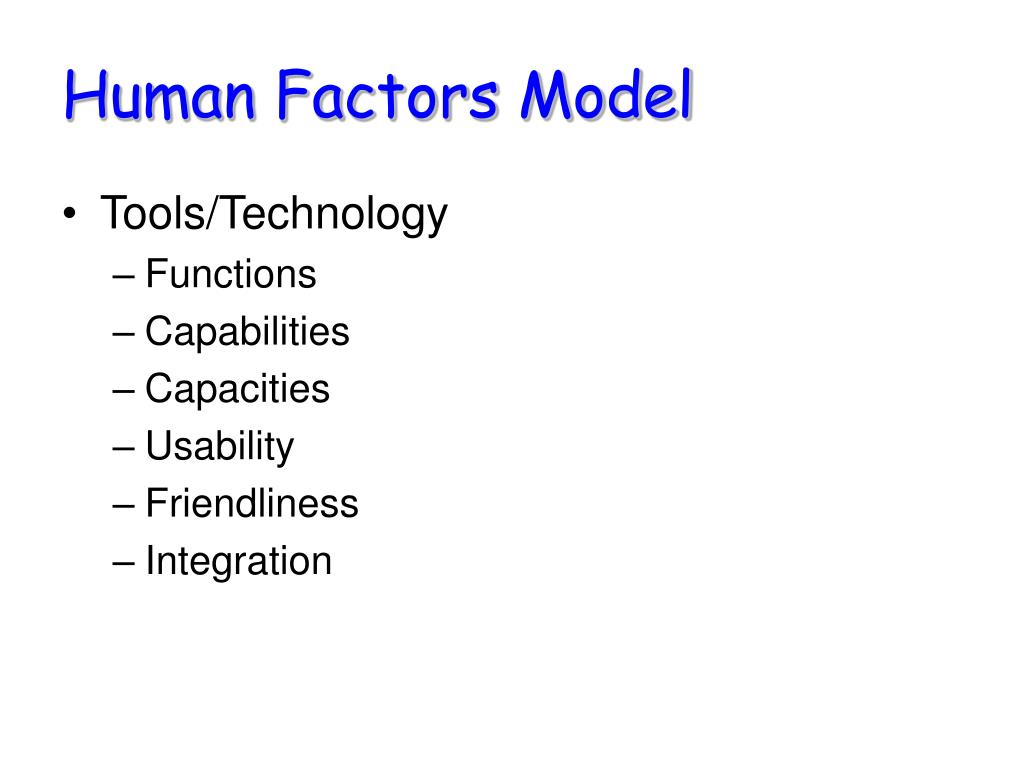 Human Factors Model

• Tools/Technology
– Functions
– Capabilities
– Capacities
– Usability
– Friendliness
– Integration